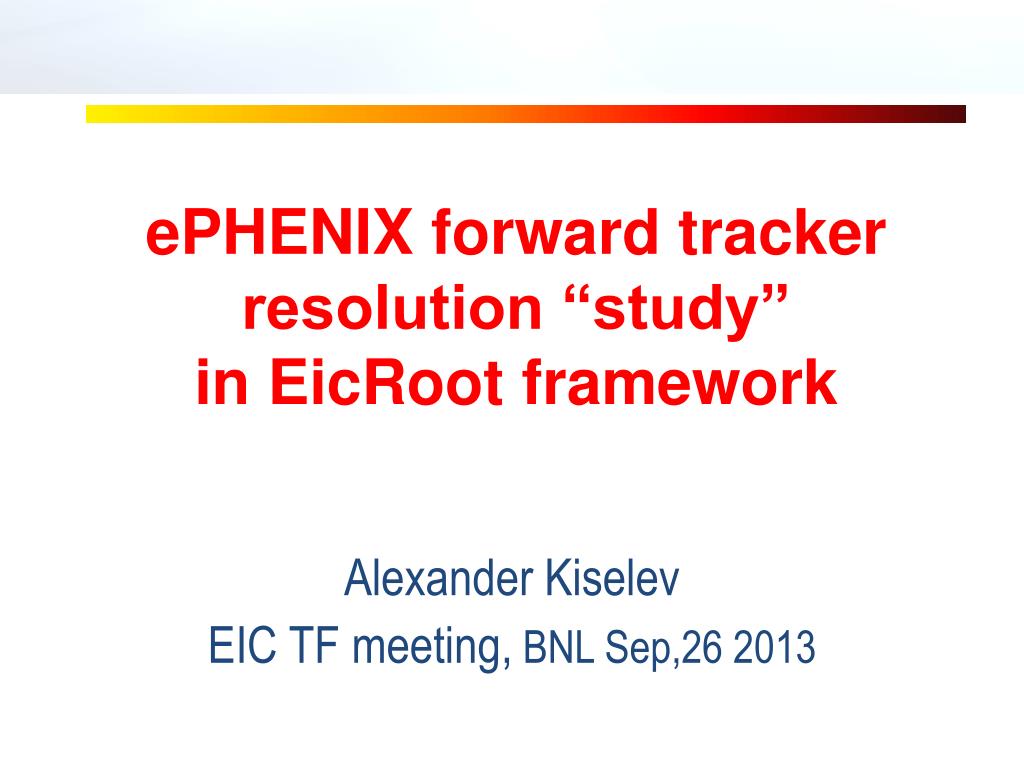 ePHENIX forward tracker resolution “study” in EicRoot framework

Alexander Kiselev
EIC TF meeting, BNL Sep,26 2013